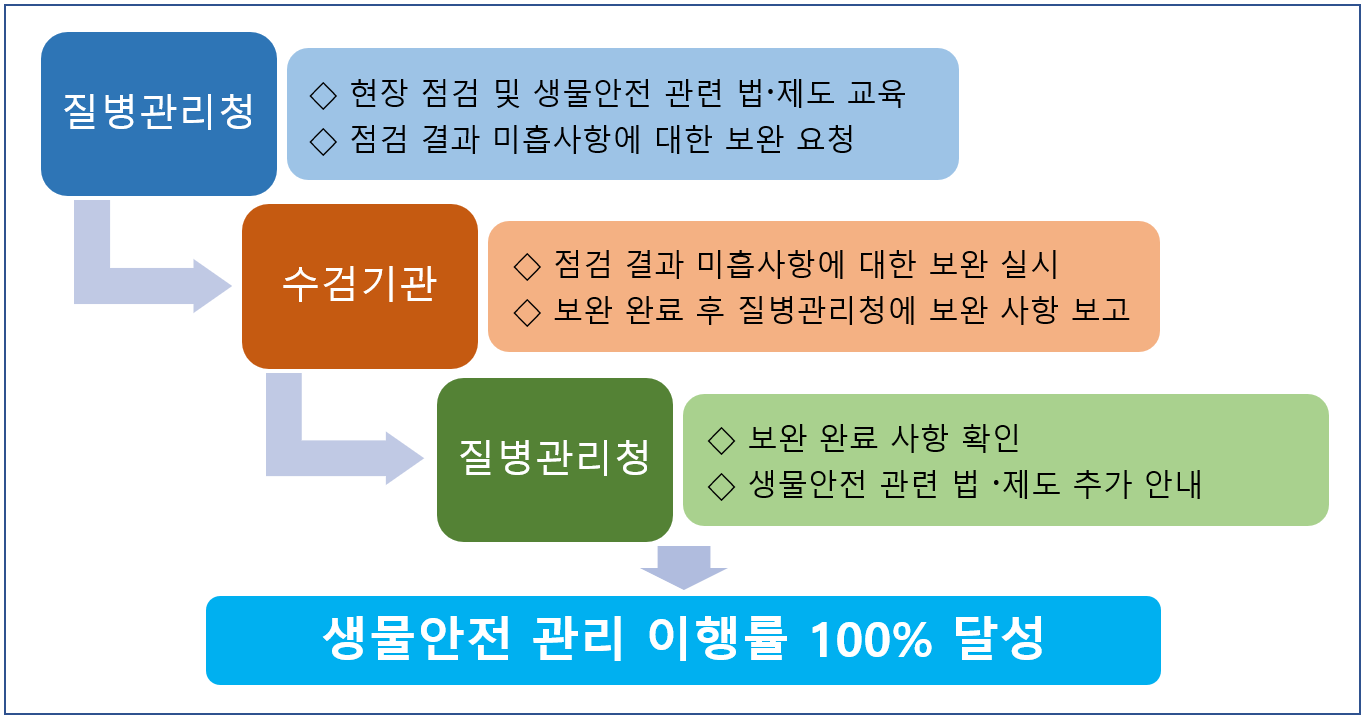 질병관리청

◇ 현장 점검 및 생물안전 관련 법·제도 교육
◇ 점검 결과 미흡사항에 대한 보완 요청

수검기관

◇ 점검 결과 미흡사항에 대한 보완 실시
◇ 보완 완료 후 질병관리청에 보완 사항 보고

질병관리청

◇ 보완 완료 사항 확인
◇ 생물안전 관련 법 ·제도 추가 안내

생물안전 관리 이행률 100% 달성